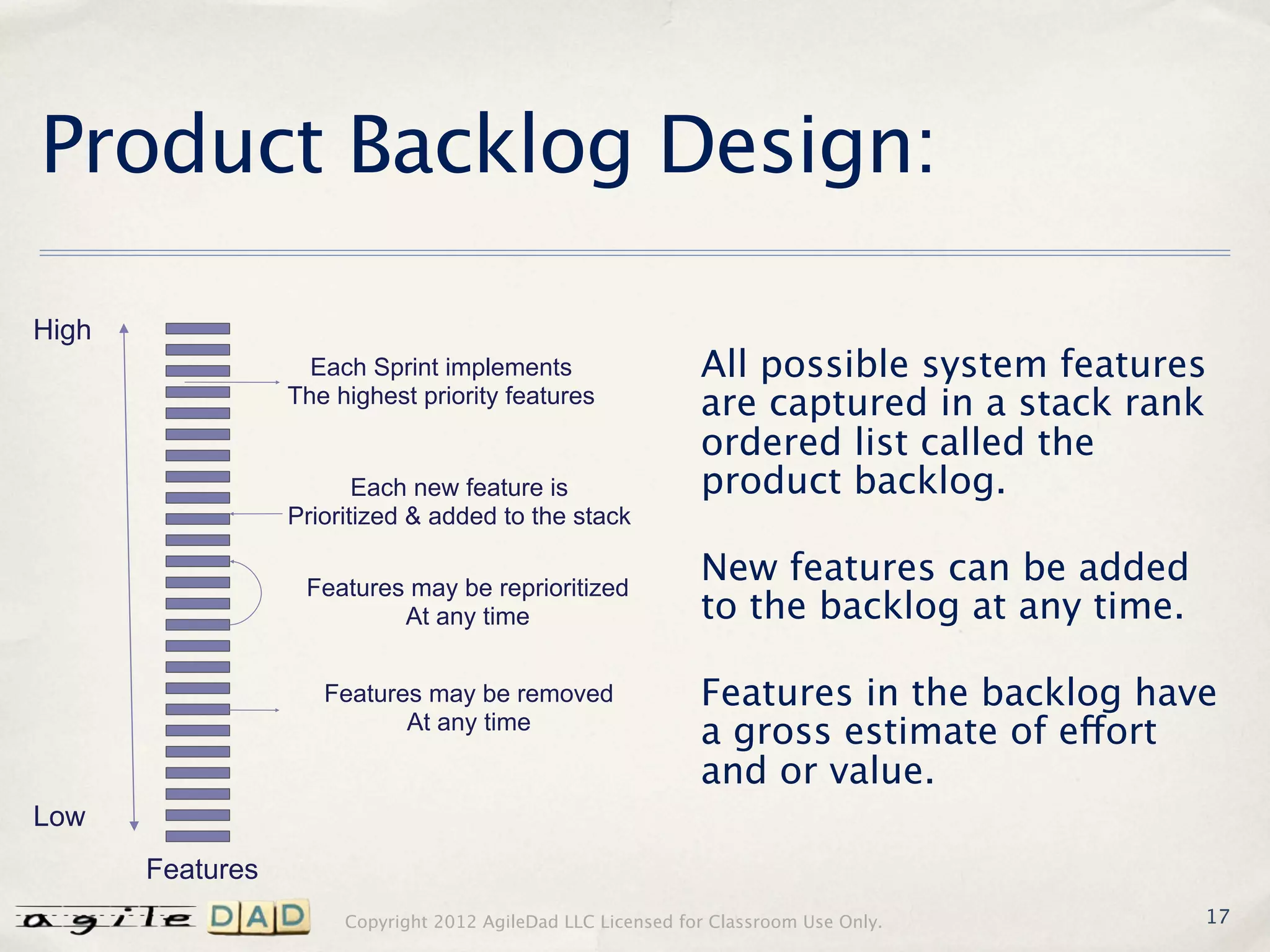 Product Backlog Design:

High

Low

Features

Each Sprint implements
The highest priority features

Each new feature is
Prioritized & added to the stack

Features may be reprioritized
At any time

Features may be removed
At any time

All possible system features are captured in a stack rank ordered list called the product backlog.

New features can be added to the backlog at any time.

Features in the backlog have a gross estimate of effort and or value.

agile DAD

Copyright 2012 AgileDad LLC Licensed for Classroom Use Only.

17